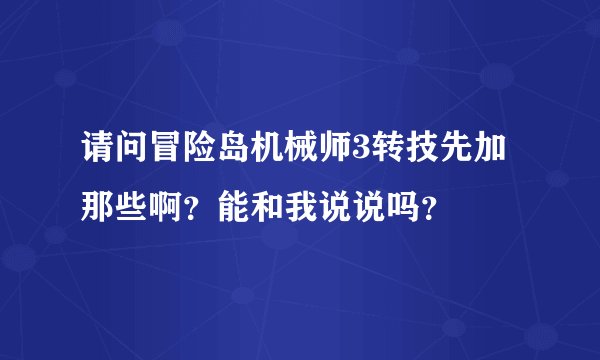 请问冒险岛机械师3转技先加那些啊？能和我说说吗？